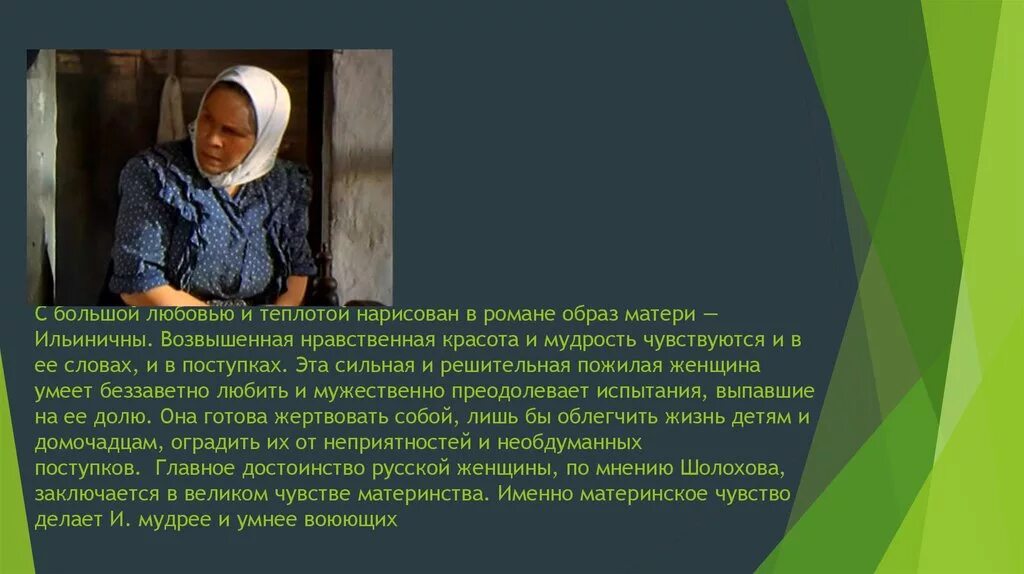 С большой любовью и теплотой нарисован в романе образ матери — Ильиничны. Возвышенная нравственная красота и мудрость чувствуются и в ее словах, и в поступках. Эта сильная и решительная пожилая женщина умеет беззаветно любить и мужественно преодолевает испытания, выпавшие на ее долю. Она готова жертвовать собой, лишь бы облегчить жизнь детям и домочадцам, оградить их от неприятностей и необдуманных поступков.  Главное достоинство русской женщины, по мнению Шолохова, заключается в великом чувстве материнства. Именно материнское чувство делает И. мудрее и умнее воюющих